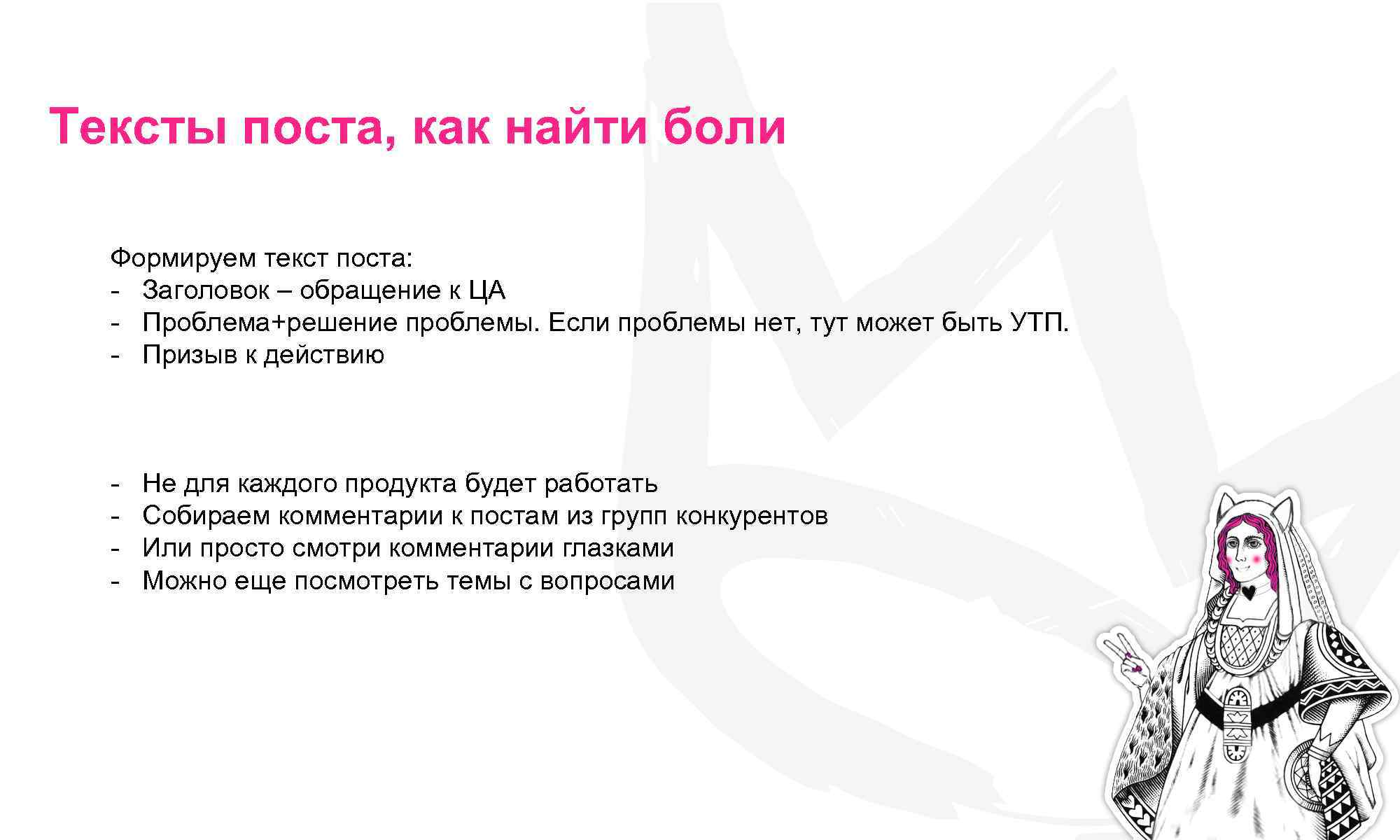 Тексты поста, как найти боли

Формируем текст поста:
- Заголовок – обращение к ЦА
- Проблема+решение проблемы. Если проблемы нет, тут может быть УТП.
- Призыв к действию

- Не для каждого продукта будет работать
- Собираем комментарии к постам из групп конкурентов
- Или просто смотри комментарии глазками
- Можно еще посмотреть темы с вопросами